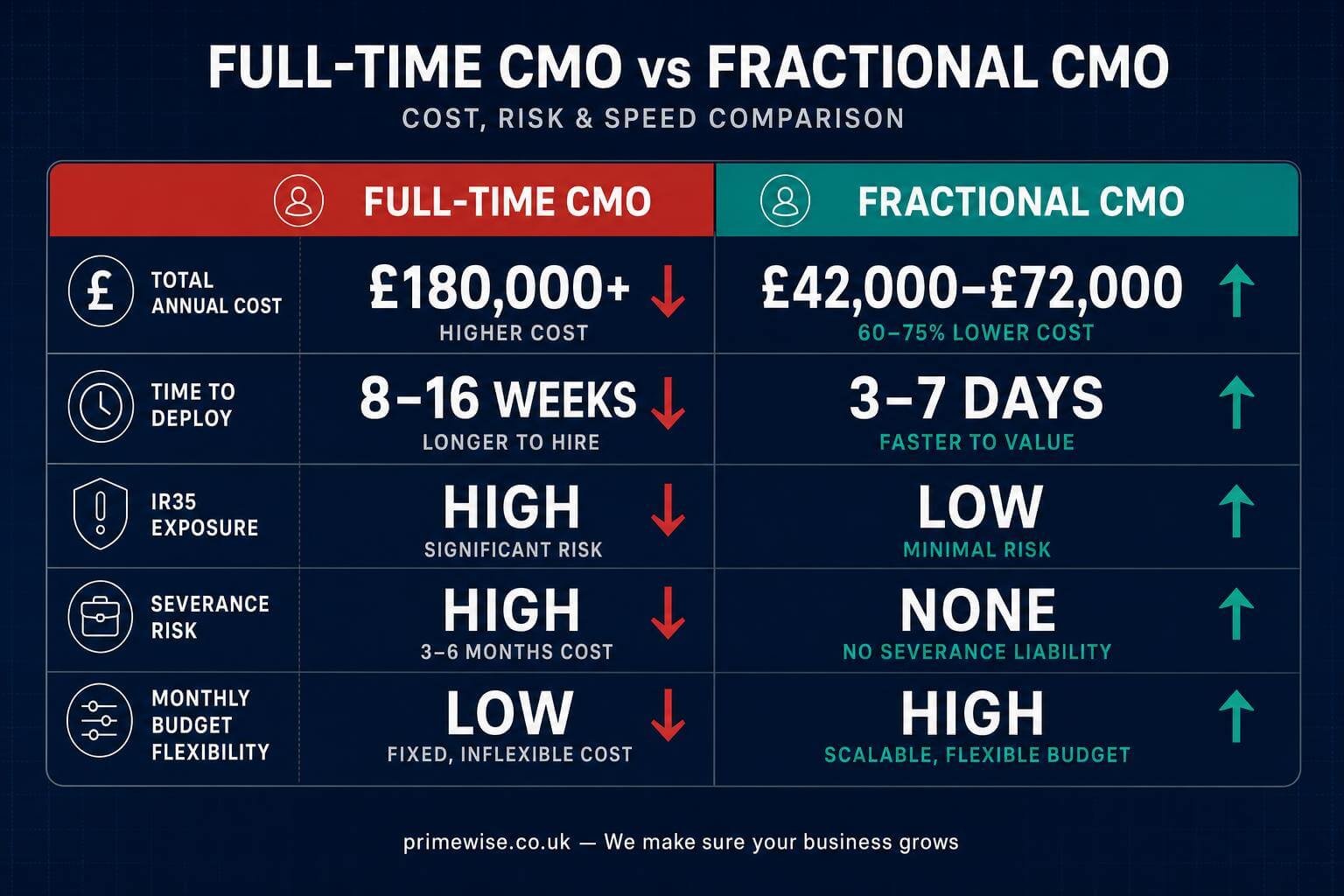 FULL-TIME CMO vs FRACTIONAL CMO

COST, RISK & SPEED COMPARISON

| | FULL-TIME CMO | FRACTIONAL CMO |
|---|---|---|
| TOTAL ANNUAL COST | £180,000+ HIGHER COST | £42,000–£72,000 60–75% LOWER COST |
| TIME TO DEPLOY | 8–16 WEEKS LONGER TO HIRE | 3–7 DAYS FASTER TO VALUE |
| IR35 EXPOSURE | HIGH SIGNIFICANT RISK | LOW MINIMAL RISK |
| SEVERANCE RISK | HIGH 3–6 MONTHS COST | NONE NO SEVERANCE LIABILITY |
| MONTHLY BUDGET FLEXIBILITY | LOW FIXED, INFLEXIBLE COST | HIGH SCALABLE, FLEXIBLE BUDGET |

primewise.co.uk — We make sure your business grows